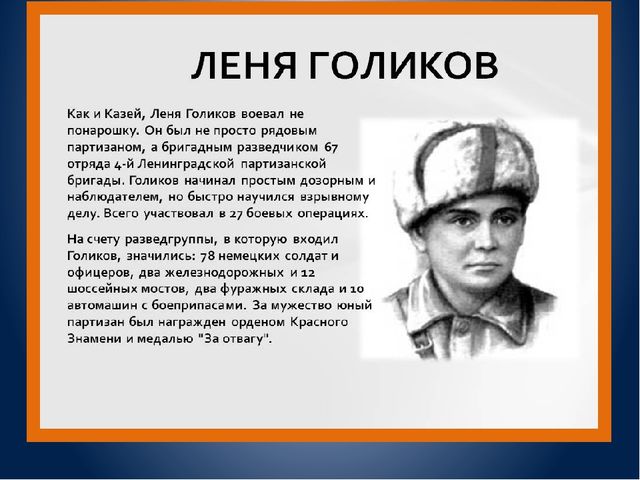 ЛЕНЯ ГОЛИКОВ

Как и Казей, Леня Голиков воевал не понарошку. Он был не просто рядовым партизаном, а бригадным разведчиком 67 отряда 4-й Ленинградской партизанской бригады. Голиков начинал простым дозорным и наблюдателем, но быстро научился взрывному делу. Всего участвовал в 27 боевых операциях.

На счету разведгруппы, в которую входил Голиков, значились: 78 немецких солдат и офицеров, два железнодорожных и 12 шоссейных мостов, два фуражных склада и 10 автомашин с боеприпасами. За мужество юный партизан был награжден орденом Красного Знамени и медалью "За отвагу".